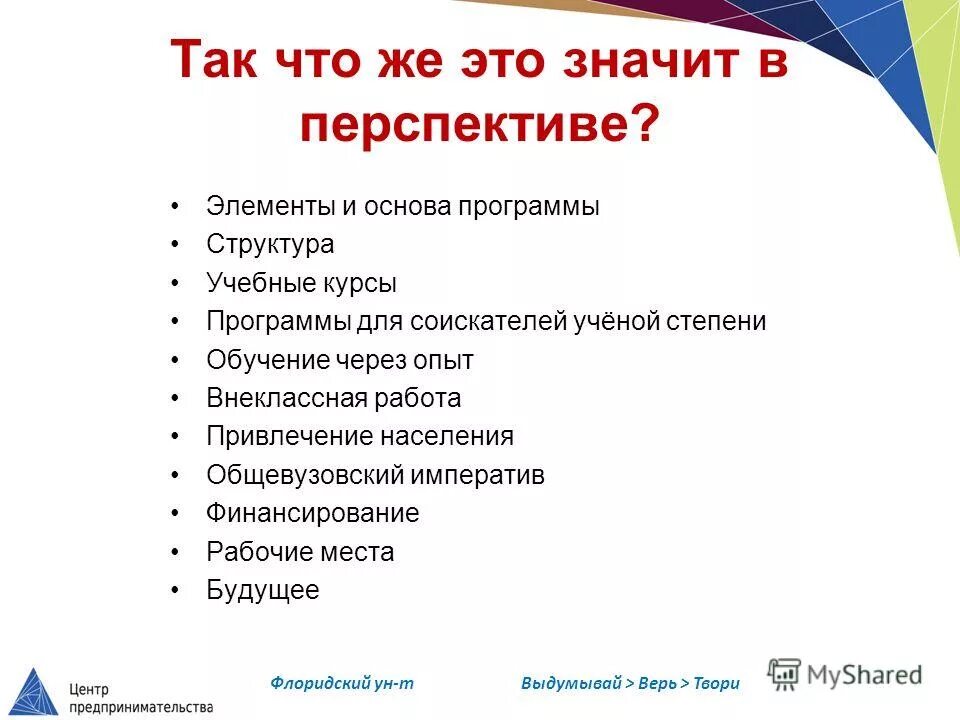 Так что же это значит в перспективе?

• Элементы и основа программы
• Структура
• Учебные курсы
• Программы для соискателей учёной степени
• Обучение через опыт
• Внеклассная работа
• Привлечение населения
• Общевузовский императив
• Финансирование
• Рабочие места
• Будущее

Центр предпринимательства

Флоридский ун-т

Выдумывай > Верь > Твори

MyShared